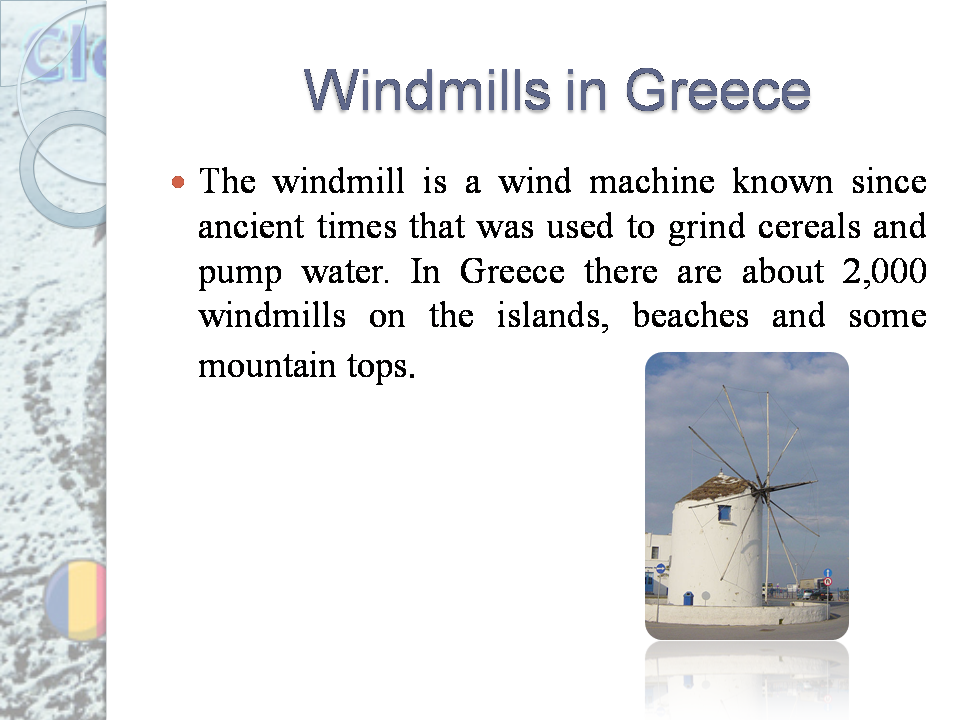 Cle

Windmills in Greece

The windmill is a wind machine known since ancient times that was used to grind cereals and pump water. In Greece there are about 2,000 windmills on the islands, beaches and some mountain tops.